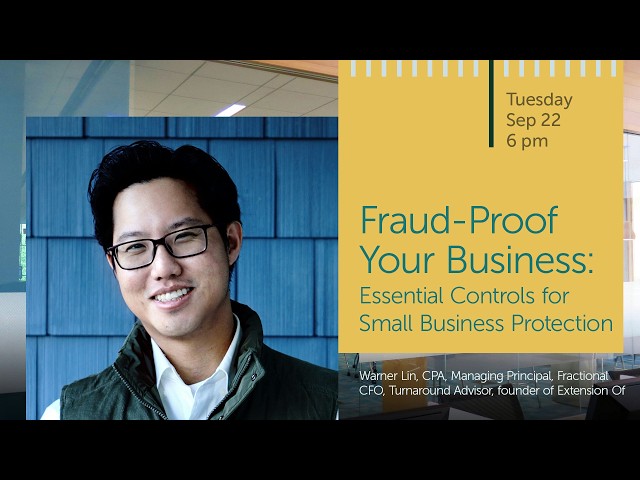 Tuesday
Sep 22
6 pm

Fraud-Proof Your Business:
Essential Controls for Small Business Protection

Warner Lin, CPA, Managing Principal, Fractional CFO, Turnaround Advisor, founder of Extension Of